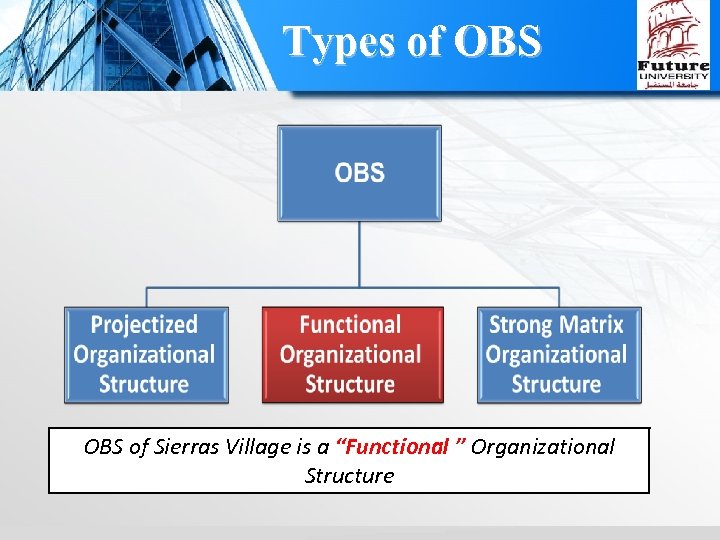 Types of OBS

Future
UNIVERSITY
جامعة المستقبل

OBS

Projectized Organizational Structure

Functional Organizational Structure

Strong Matrix Organizational Structure

OBS of Sierras Village is a "Functional " Organizational Structure